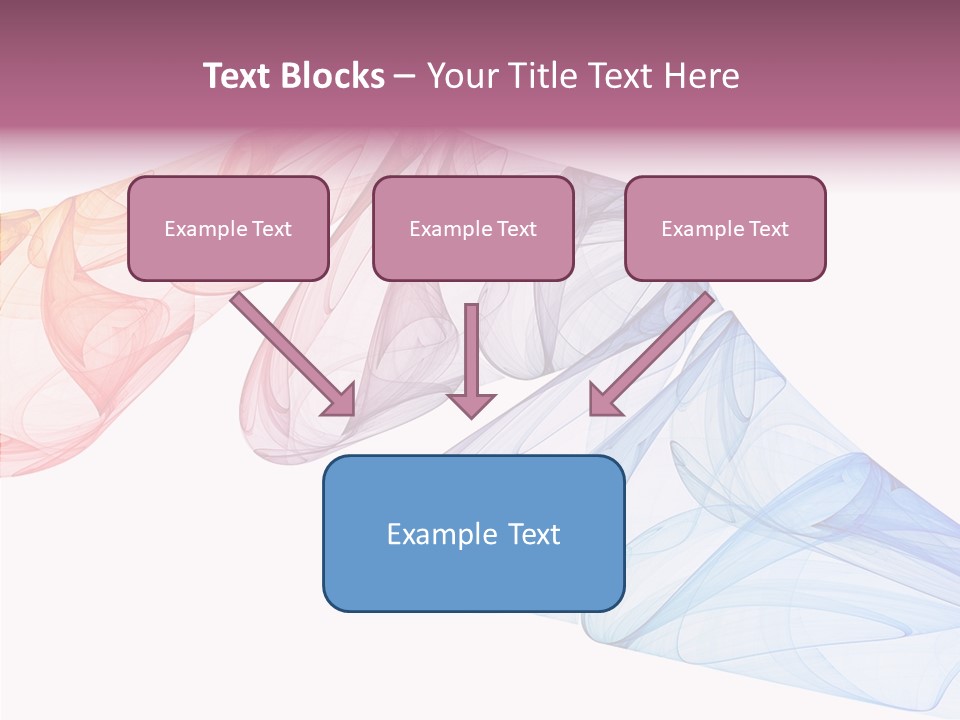 Text Blocks – Your Title Text Here

Example Text

Example Text

Example Text

Example Text